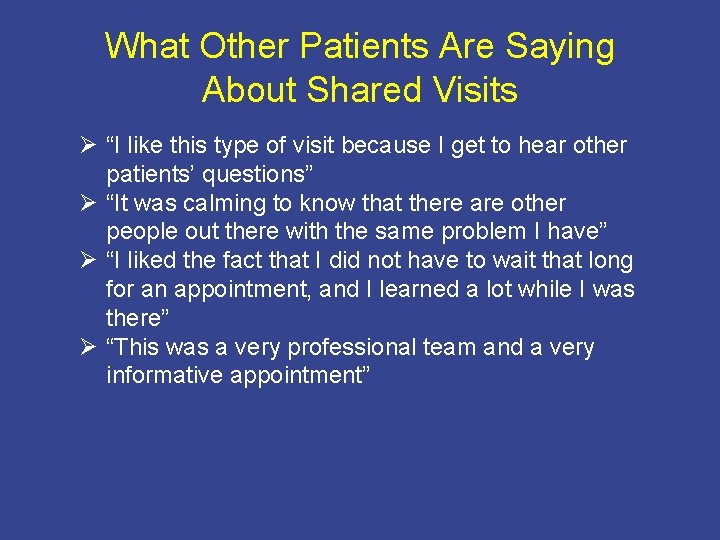 What Other Patients Are Saying About Shared Visits

➢ “I like this type of visit because I get to hear other patients’ questions”
➢ “It was calming to know that there are other people out there with the same problem I have”
➢ “I liked the fact that I did not have to wait that long for an appointment, and I learned a lot while I was there”
➢ “This was a very professional team and a very informative appointment”